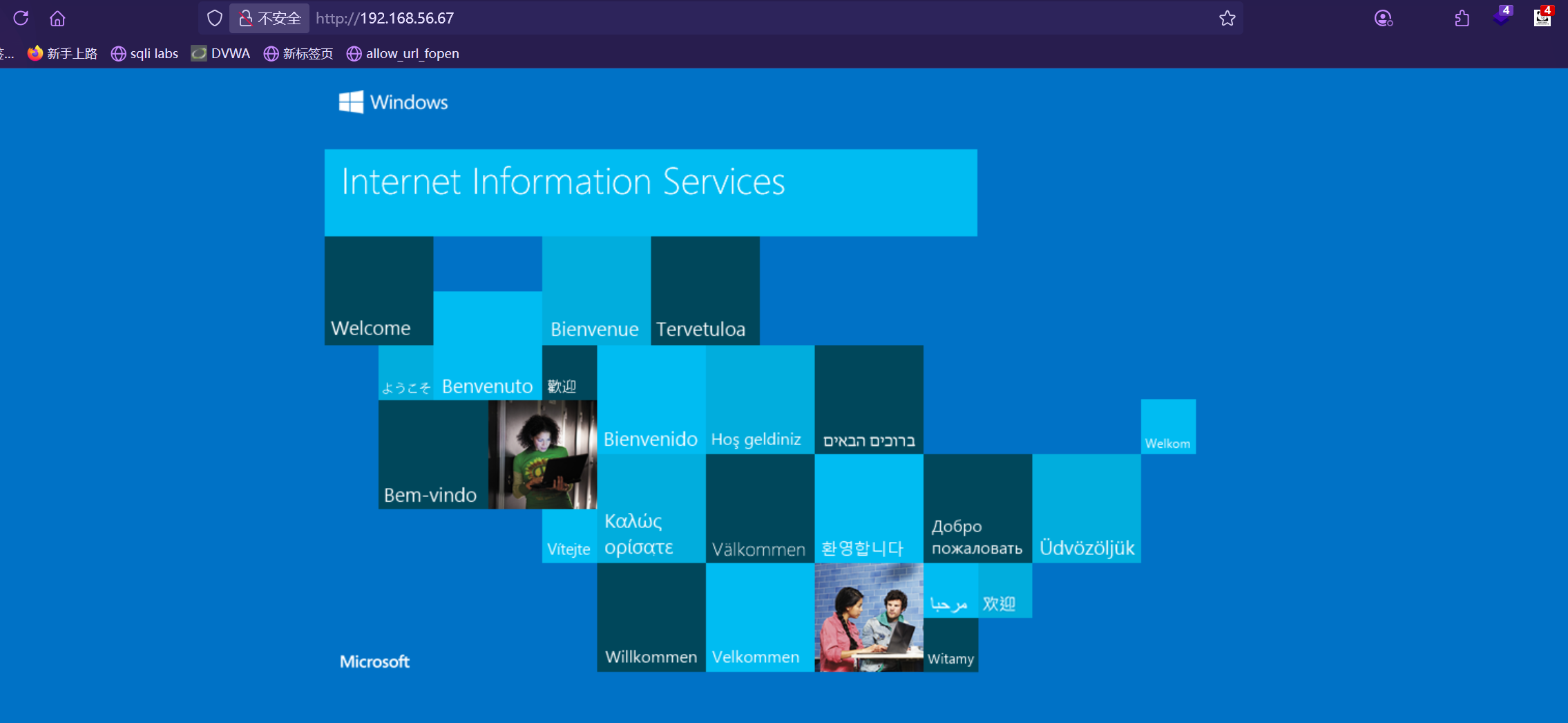 不安全 http://192.168.56.67

4 4

新手上路 sqli labs DVWA 新标签页 allow_url_fopen

Windows

Internet Information Services

Welcome

Bienvenue

Tervetuloa

ようこそ

Benvenuto

歡迎

Bienvenido

Hoş geldiniz

ברוכים הבאים

Welkom

Bem-vindo

Vítejte

Καλώς ορίσατε

Välkommen

환영합니다

Добро пожаловать

Üdvözöljük

مرحبا

欢迎

Willkommen

Velkommen

Witamy

Microsoft